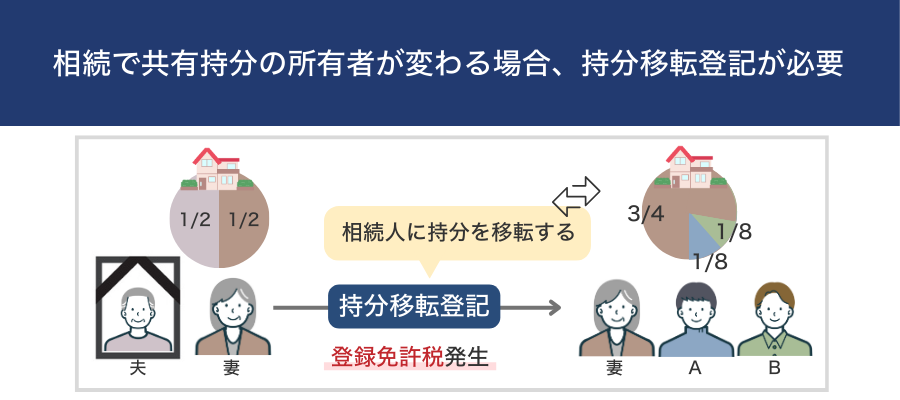 相続で共有持分の所有者が変わる場合、持分移転登記が必要

1/2 1/2

相続人に持分を移転する

3/4

1/8

1/8

持分移転登記

登録免許税発生

夫

妻

妻

A

B